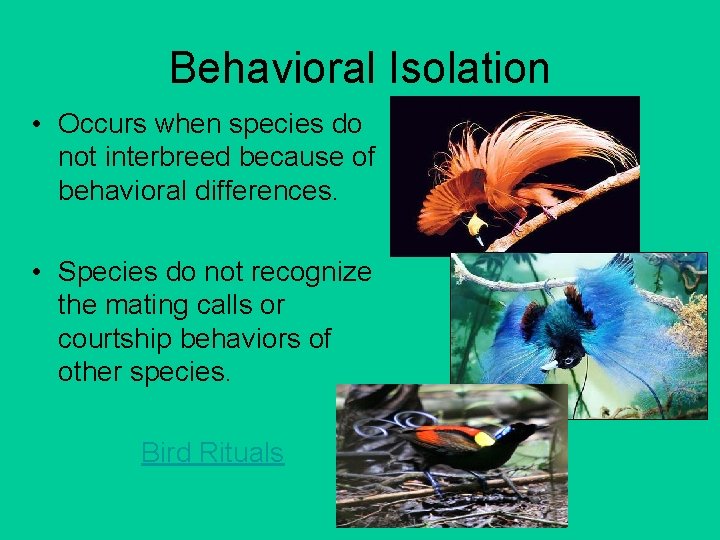 Behavioral Isolation

• Occurs when species do not interbreed because of behavioral differences.

• Species do not recognize the mating calls or courtship behaviors of other species.

Bird Rituals